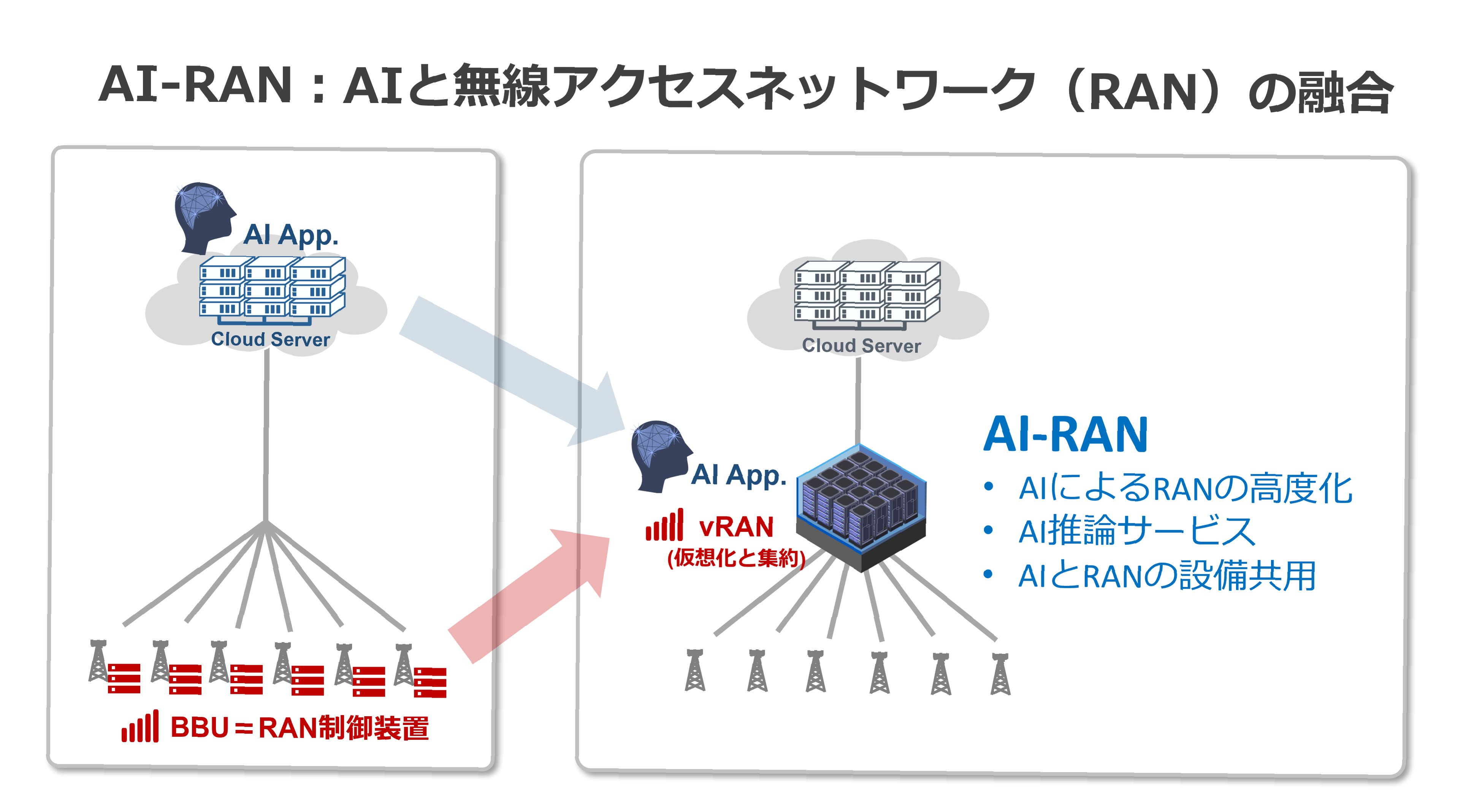 AI-RAN：AIと無線アクセスネットワーク（RAN）の融合

AI App.

Cloud Server

BBU＝RAN制御装置

Cloud Server

AI App.

vRAN
(仮想化と集約)

AI-RAN
• AIによるRANの高度化
• AI推論サービス
• AIとRANの設備共用